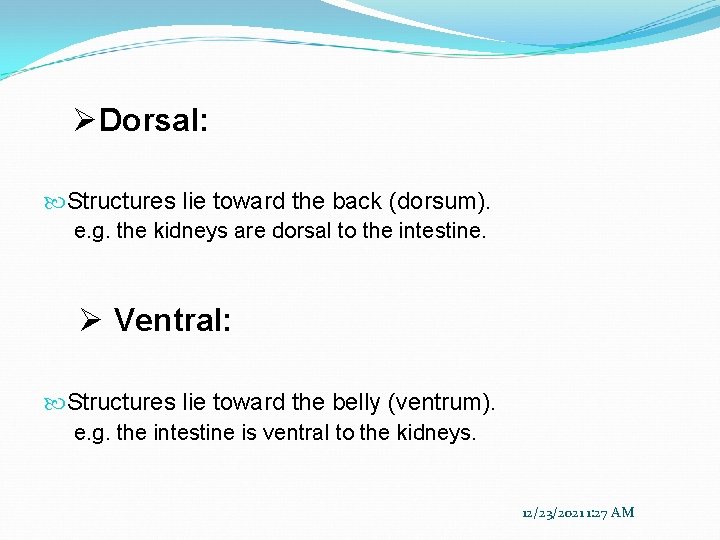 ➢Dorsal:

Structures lie toward the back (dorsum).
e.g. the kidneys are dorsal to the intestine.

➢ Ventral:

Structures lie toward the belly (ventrum).
e.g. the intestine is ventral to the kidneys.

12/23/2021 1:27 AM